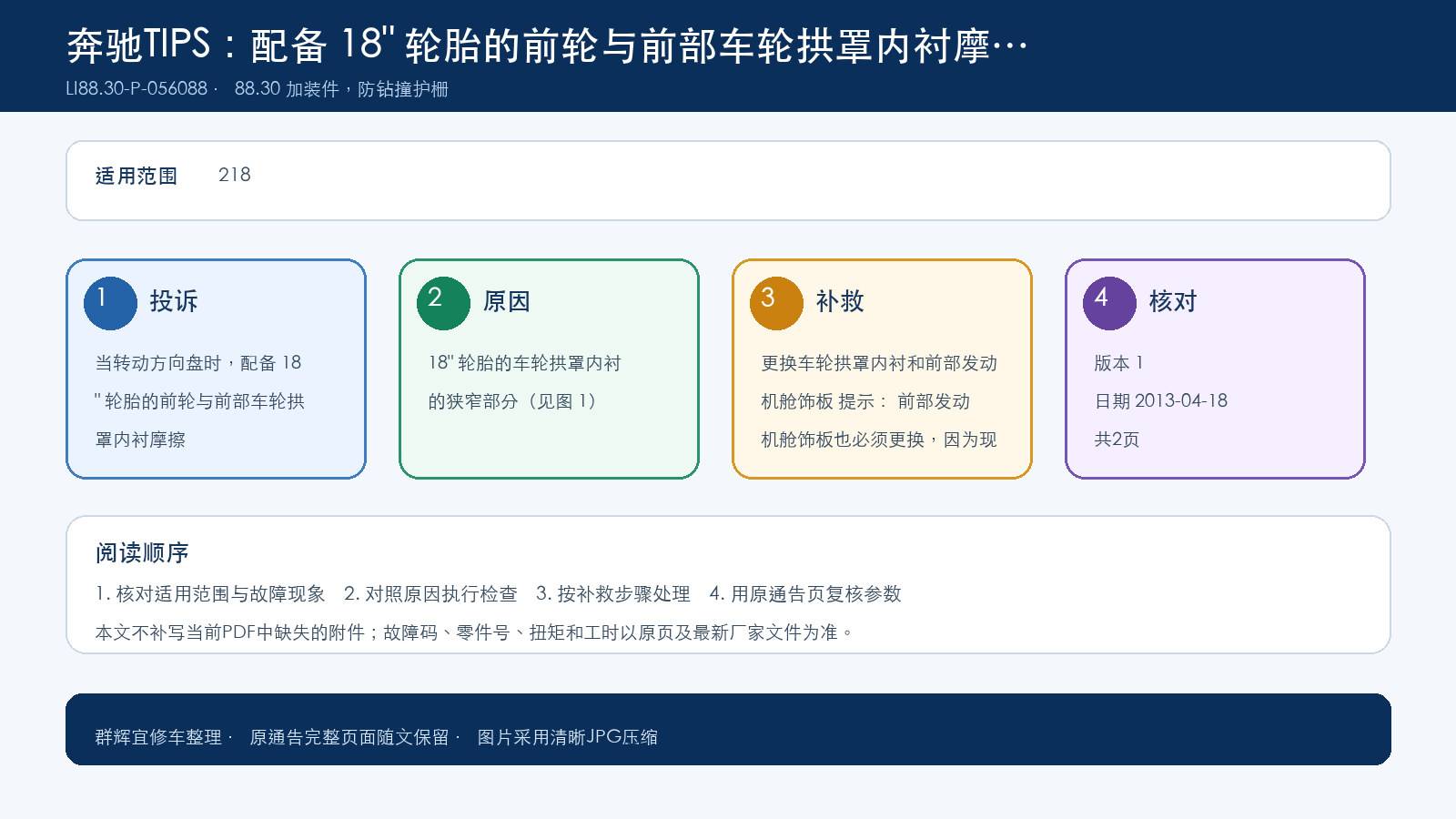 奔驰TIPS：配备 18" 轮胎的前轮与前部车轮拱罩内衬摩…

LI88.30-P-056088 · 88.30 加装件，防钻撞护栅

适用范围 218

1 投诉

当转动方向盘时，配备 18 " 轮胎的前轮与前部车轮拱罩内衬摩擦

2 原因

18" 轮胎的车轮拱罩内衬的狭窄部分（见图 1）

3 补救

更换车轮拱罩内衬和前部发动机舱饰板 提示： 前部发动机舱饰板也必须更换，因为现

4 核对

版本 1

日期 2013-04-18

共2页

阅读顺序

1. 核对适用范围与故障现象 2. 对照原因执行检查 3. 按补救步骤处理 4. 用原通告页复核参数

本文不补写当前PDF中缺失的附件；故障码、零件号、扭矩和工时以原页及最新厂家文件为准。

群辉宜修车整理 · 原通告完整页面随文保留 · 图片采用清晰JPG压缩